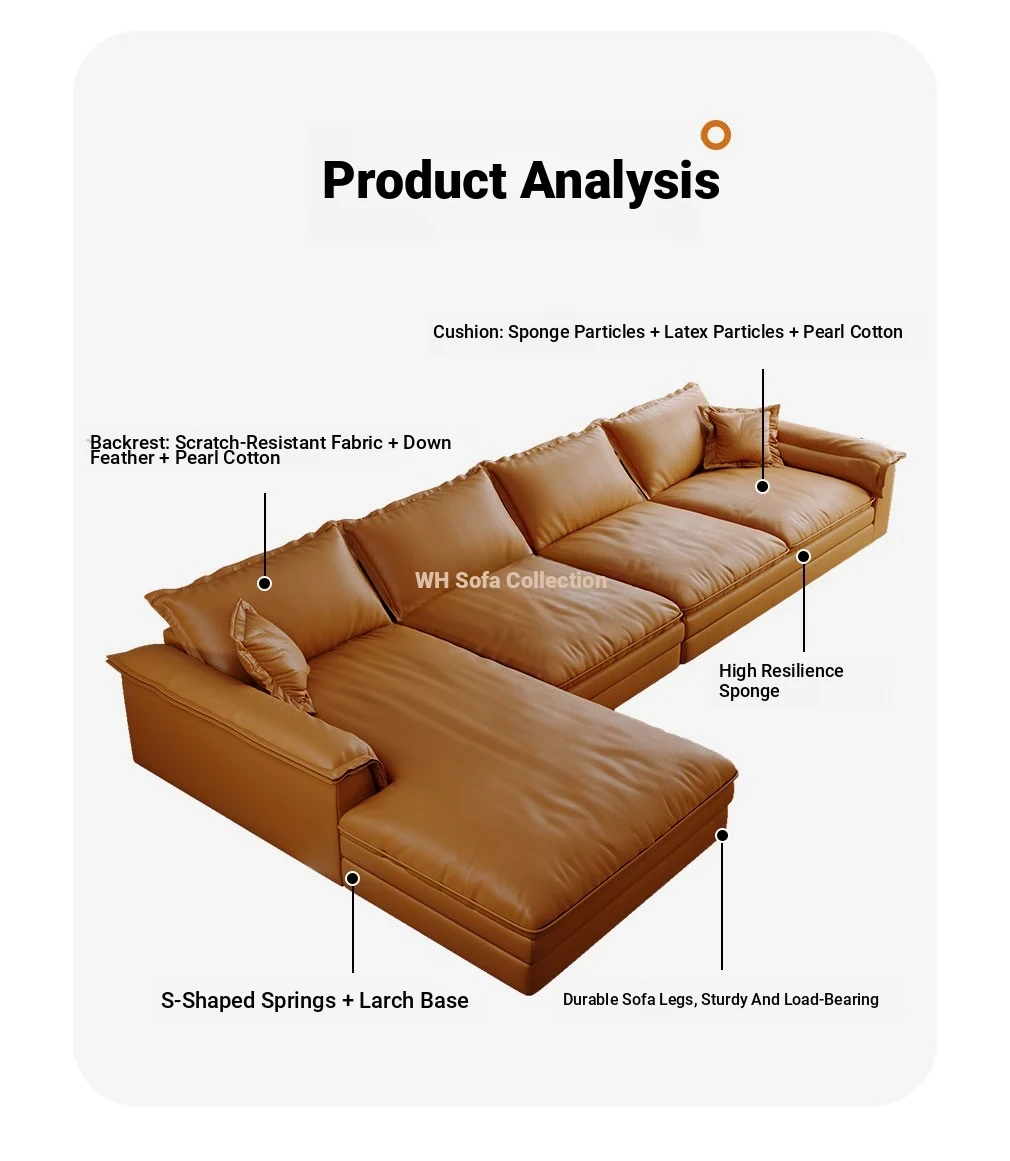 Product Analysis

Cushion: Sponge Particles + Latex Particles + Pearl Cotton

Backrest: Scratch-Resistant Fabric + Down Feather + Pearl Cotton

WH Sofa Collection

High Resilience Sponge

S-Shaped Springs + Larch Base

Durable Sofa Legs, Sturdy And Load-Bearing